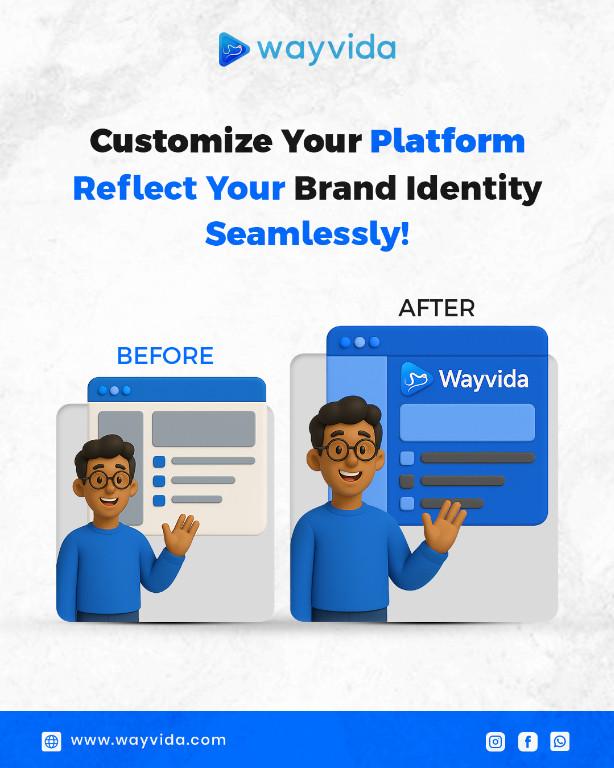 wayvida

Customize Your Platform Reflect Your Brand Identity Seamlessly!

BEFORE

AFTER

Wayvida

www.wayvida.com